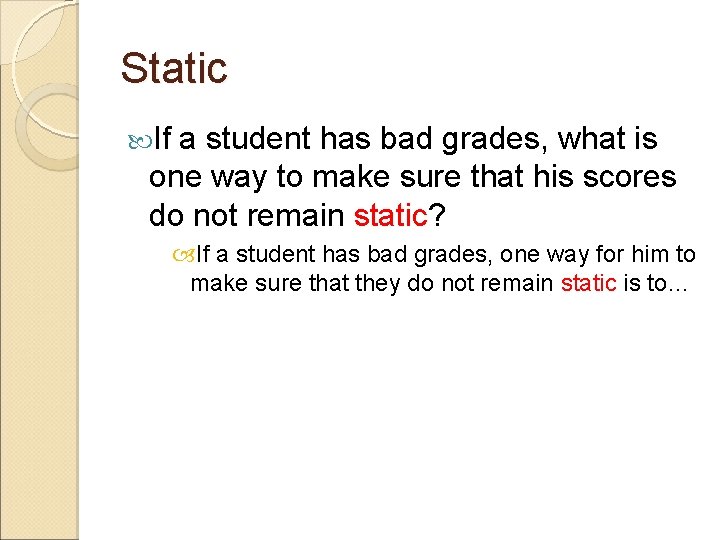 Static

If a student has bad grades, what is one way to make sure that his scores do not remain static?

If a student has bad grades, one way for him to make sure that they do not remain static is to…